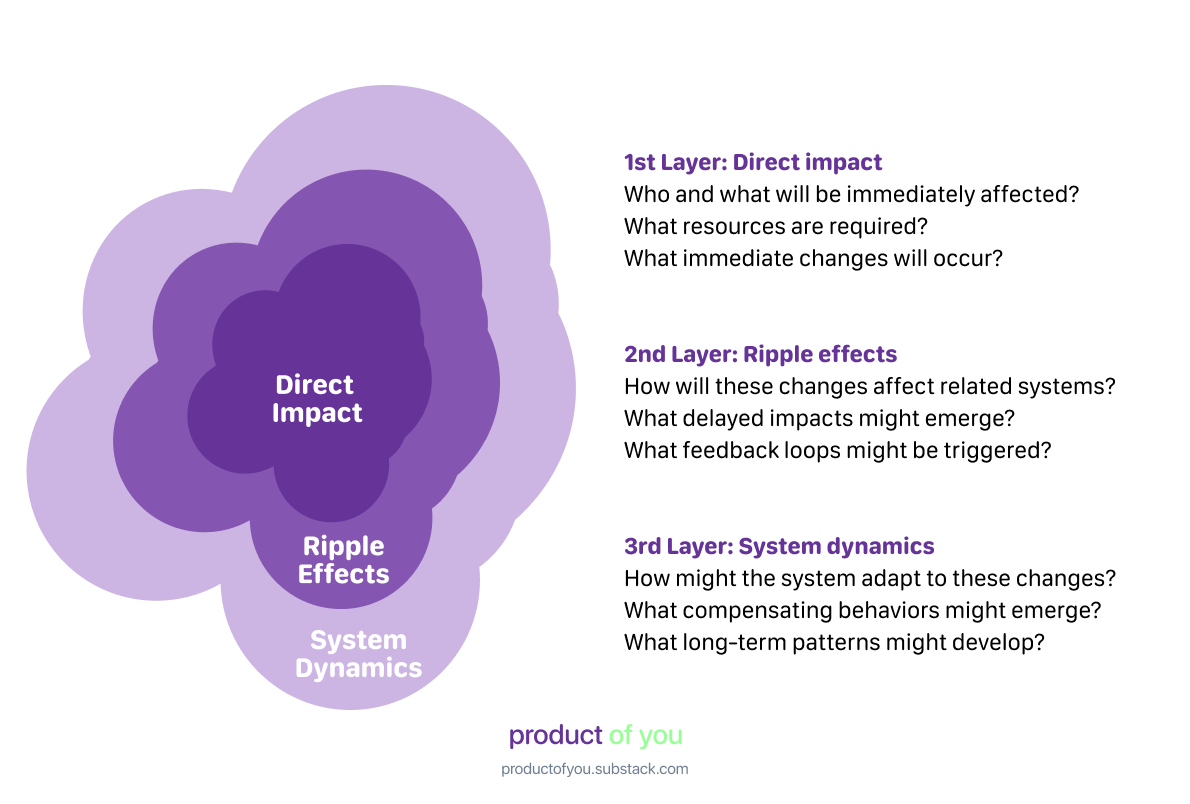 Direct Impact

Ripple Effects

System Dynamics

1st Layer: Direct impact
Who and what will be immediately affected?
What resources are required?
What immediate changes will occur?

2nd Layer: Ripple effects
How will these changes affect related systems?
What delayed impacts might emerge?
What feedback loops might be triggered?

3rd Layer: System dynamics
How might the system adapt to these changes?
What compensating behaviors might emerge?
What long-term patterns might develop?

product of you
productofyou.substack.com